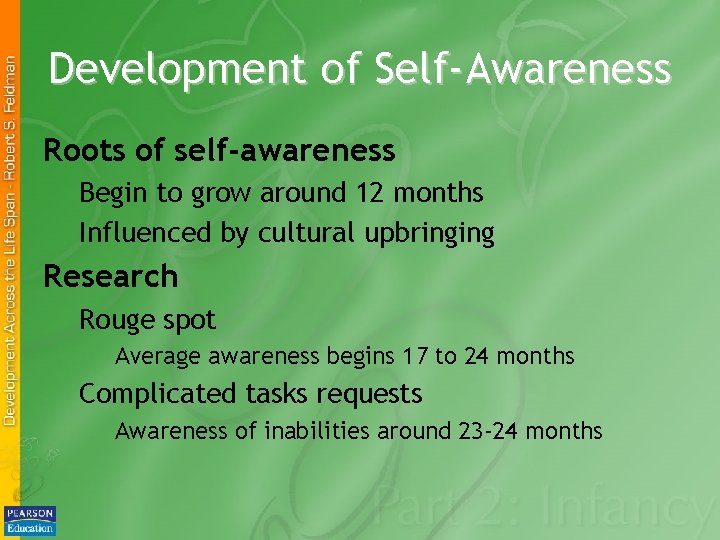 Development Across the Life Span - Robert S. Feldman

Development of Self-Awareness

Roots of self-awareness

Begin to grow around 12 months

Influenced by cultural upbringing

Research

Rouge spot

Average awareness begins 17 to 24 months

Complicated tasks requests

Awareness of inabilities around 23-24 months

Part 2: Infancy

PEARSON Education